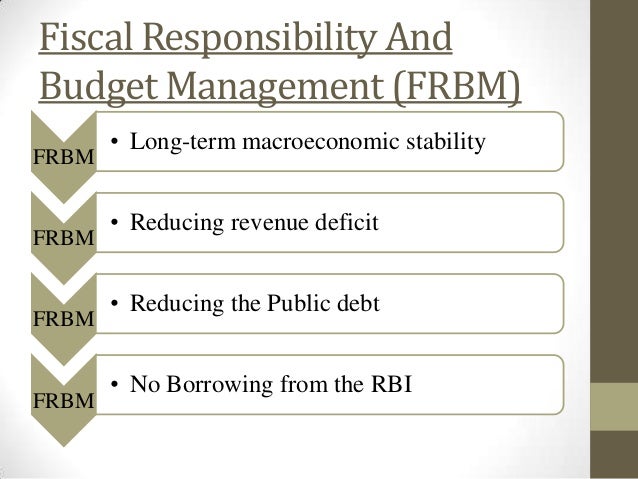 Fiscal Responsibility And Budget Management (FRBM)

FRBM
• Long-term macroeconomic stability

FRBM
• Reducing revenue deficit

FRBM
• Reducing the Public debt

FRBM
• No Borrowing from the RBI